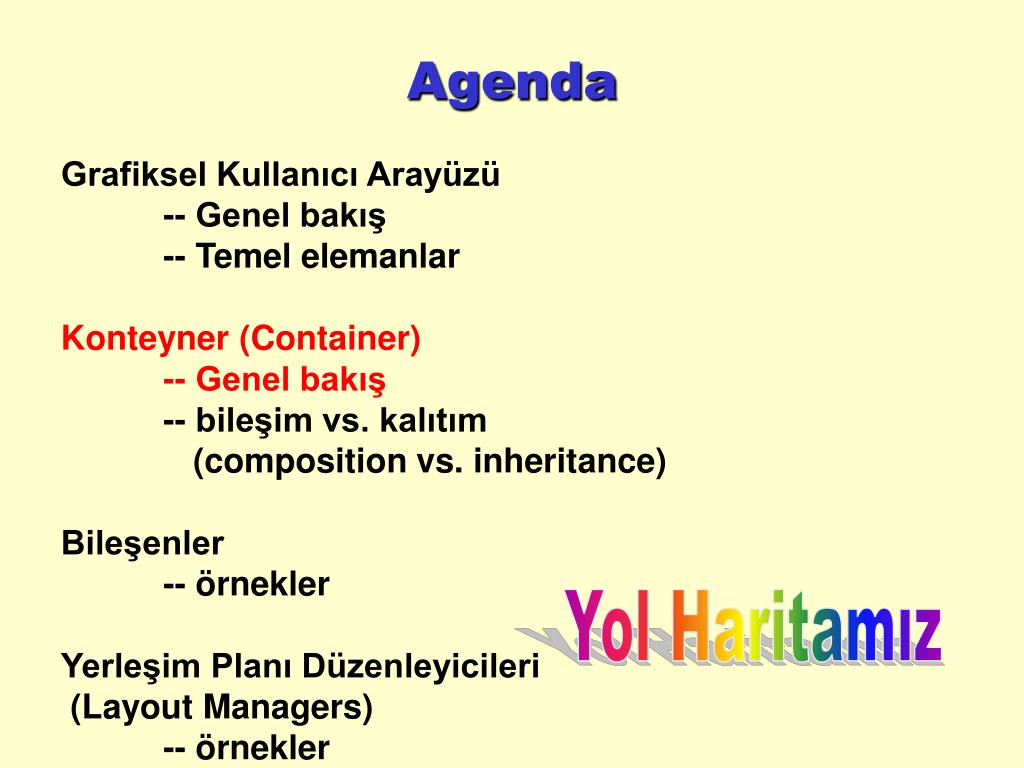 Agenda

Grafiksel Kullanıcı Arayüzü
-- Genel bakış
-- Temel elemanlar

Konteyner (Container)
-- Genel bakış
-- bileşim vs. kalıtım
(composition vs. inheritance)

Bileşenler
-- örnekler

Yerleşim Planı Düzenleyicileri
(Layout Managers)
-- örnekler

Yol Haritamız